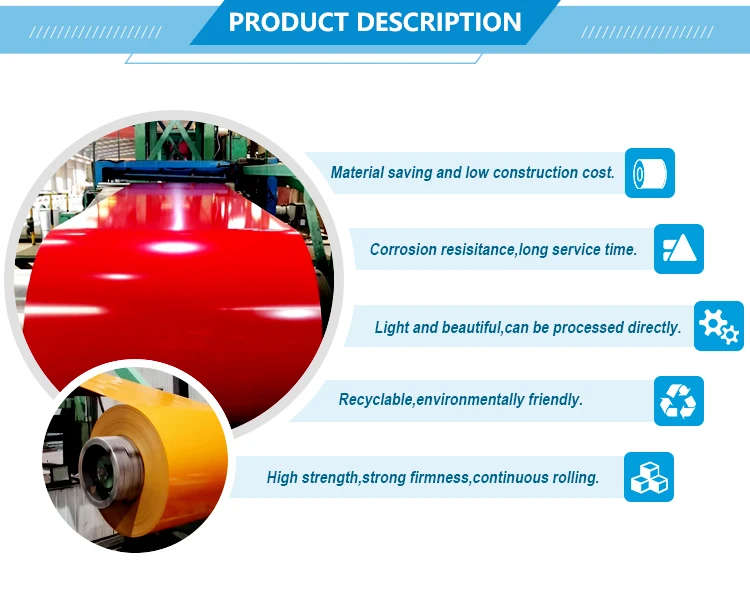 PRODUCT DESCRIPTION

Material saving and low construction cost.

Corrosion resisitance,long service time.

Light and beautiful,can be processed directly.

Recyclable,environmentally friendly.

High strength,strong firmness,continuous rolling.